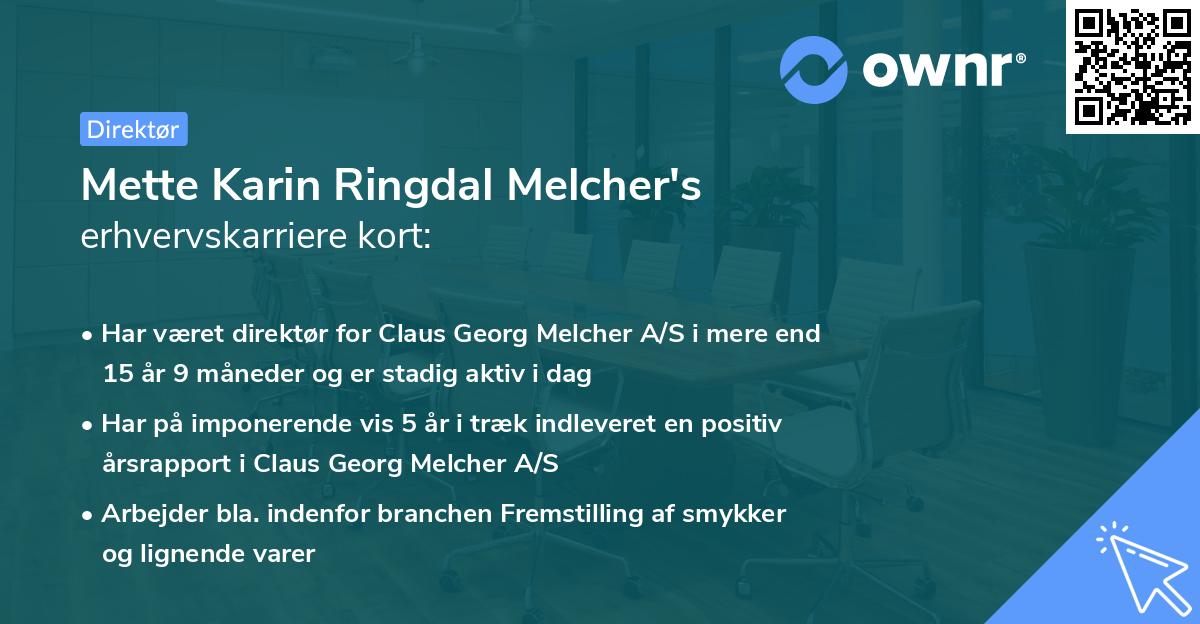 ownr®

Direktør

Mette Karin Ringdal Melcher's
erhvervskarriere kort:

• Har været direktør for Claus Georg Melcher A/S i mere end 15 år 9 måneder og er stadig aktiv i dag

• Har på imponerende vis 5 år i træk indleveret en positiv årsrapport i Claus Georg Melcher A/S

• Arbejder bla. indenfor branchen Fremstilling af smykker og lignende varer